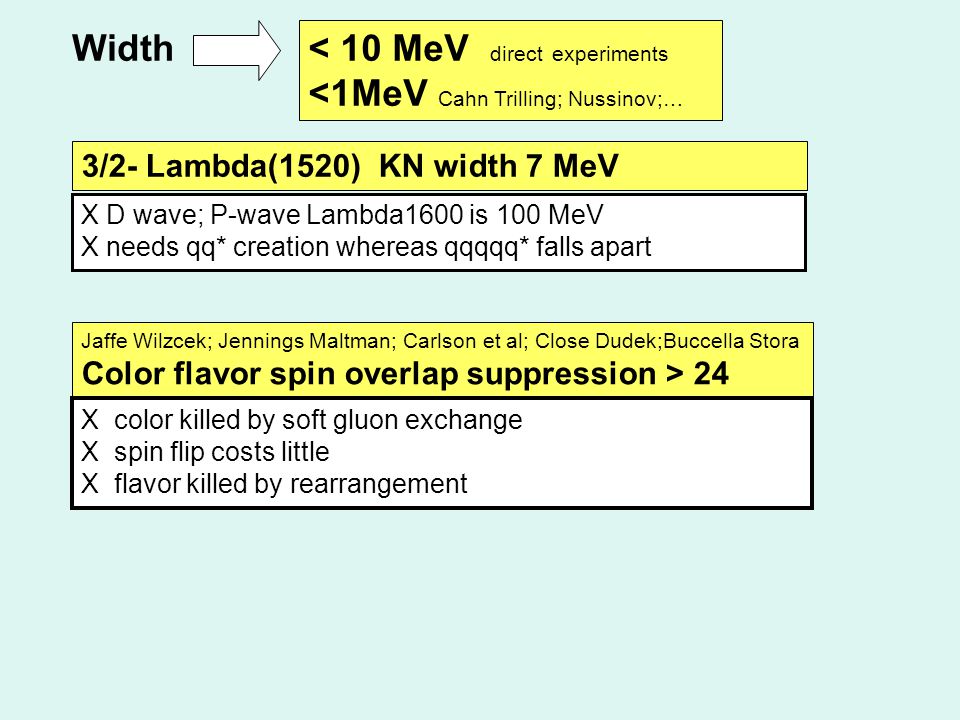 Width

< 10 MeV direct experiments
<1MeV Cahn Trilling; Nussinov;…

3/2- Lambda(1520) KN width 7 MeV

X D wave; P-wave Lambda1600 is 100 MeV
X needs qq* creation whereas qqqqq* falls apart

Jaffe Wilzcek; Jennings Maltman; Carlson et al; Close Dudek;Buccella Stora
Color flavor spin overlap suppression > 24

X color killed by soft gluon exchange
X spin flip costs little
X flavor killed by rearrangement